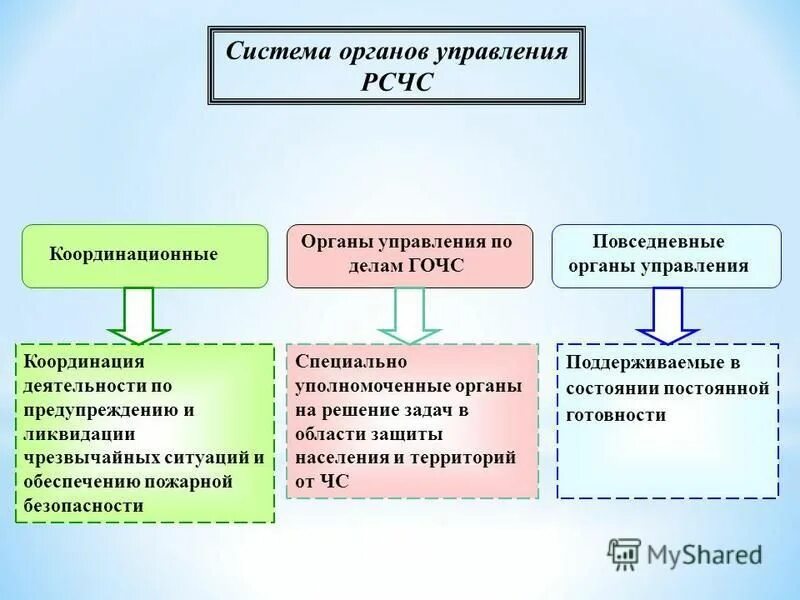 Система органов управления РСЧС

Координационные

Органы управления по делам ГОЧС

Повседневные органы управления

Координация деятельности по предупреждению и ликвидации чрезвычайных ситуаций и обеспечению пожарной безопасности

Специально уполномоченные органы на решение задач в области защиты населения и территорий от ЧС

Поддерживаемые в состоянии постоянной готовности

MyShared